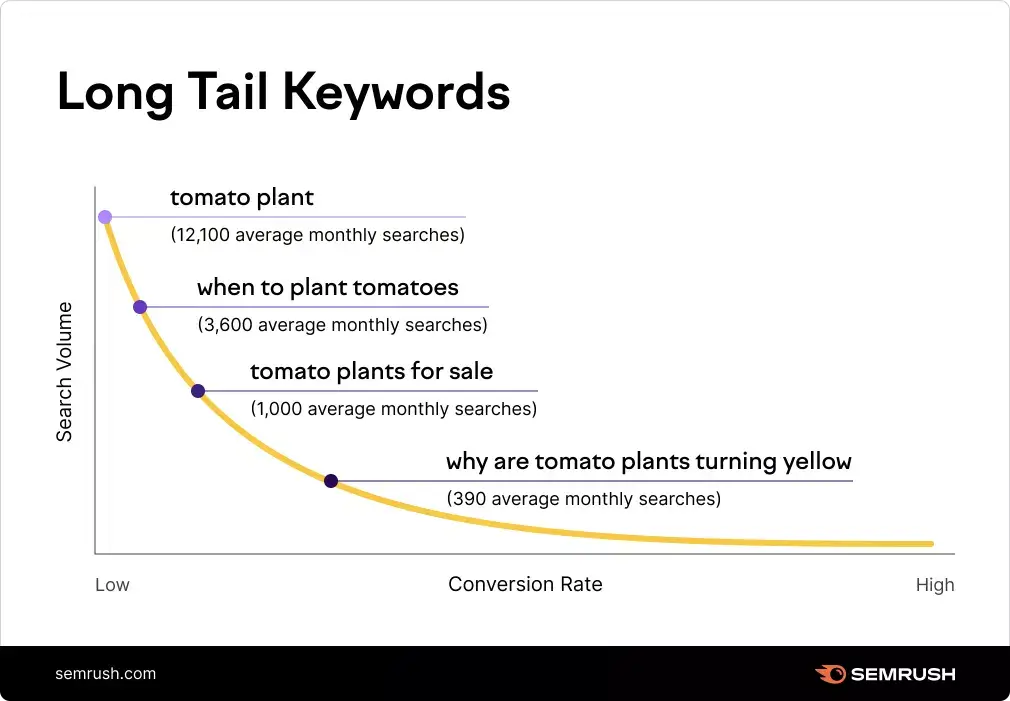 Long Tail Keywords

Search Volume

tomato plant
(12,100 average monthly searches)

when to plant tomatoes
(3,600 average monthly searches)

tomato plants for sale
(1,000 average monthly searches)

why are tomato plants turning yellow
(390 average monthly searches)

Low
Conversion Rate
High

semrush.com
SEMRUSH